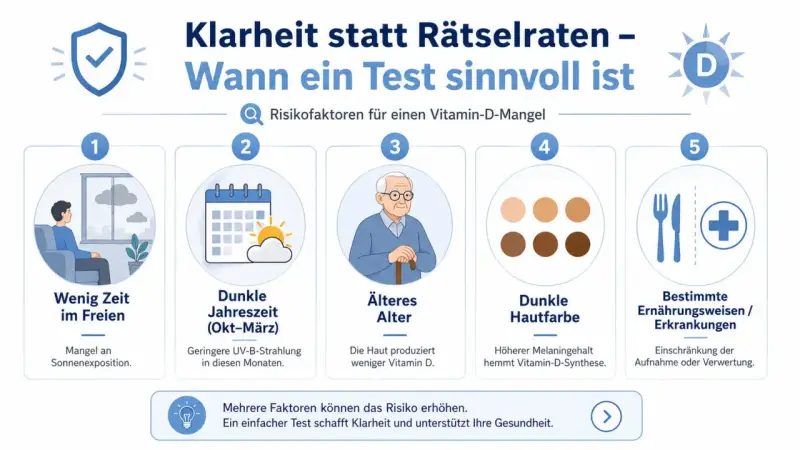 Klarheit statt Rätselraten – Wann ein Test sinnvoll ist

D

Risikofaktoren für einen Vitamin-D-Mangel

1
Wenig Zeit im Freien
Mangel an Sonnenexposition.

2
Dunkle Jahreszeit (Okt–März)
Geringere UV-B-Strahlung in diesen Monaten.

3
Älteres Alter
Die Haut produziert weniger Vitamin D.

4
Dunkle Hautfarbe
Höherer Melaningehalt hemmt Vitamin-D-Synthese.

5
Bestimmte Ernährungsweisen / Erkrankungen
Einschränkung der Aufnahme oder Verwertung.

Mehrere Faktoren können das Risiko erhöhen.
Ein einfacher Test schafft Klarheit und unterstützt Ihre Gesundheit.